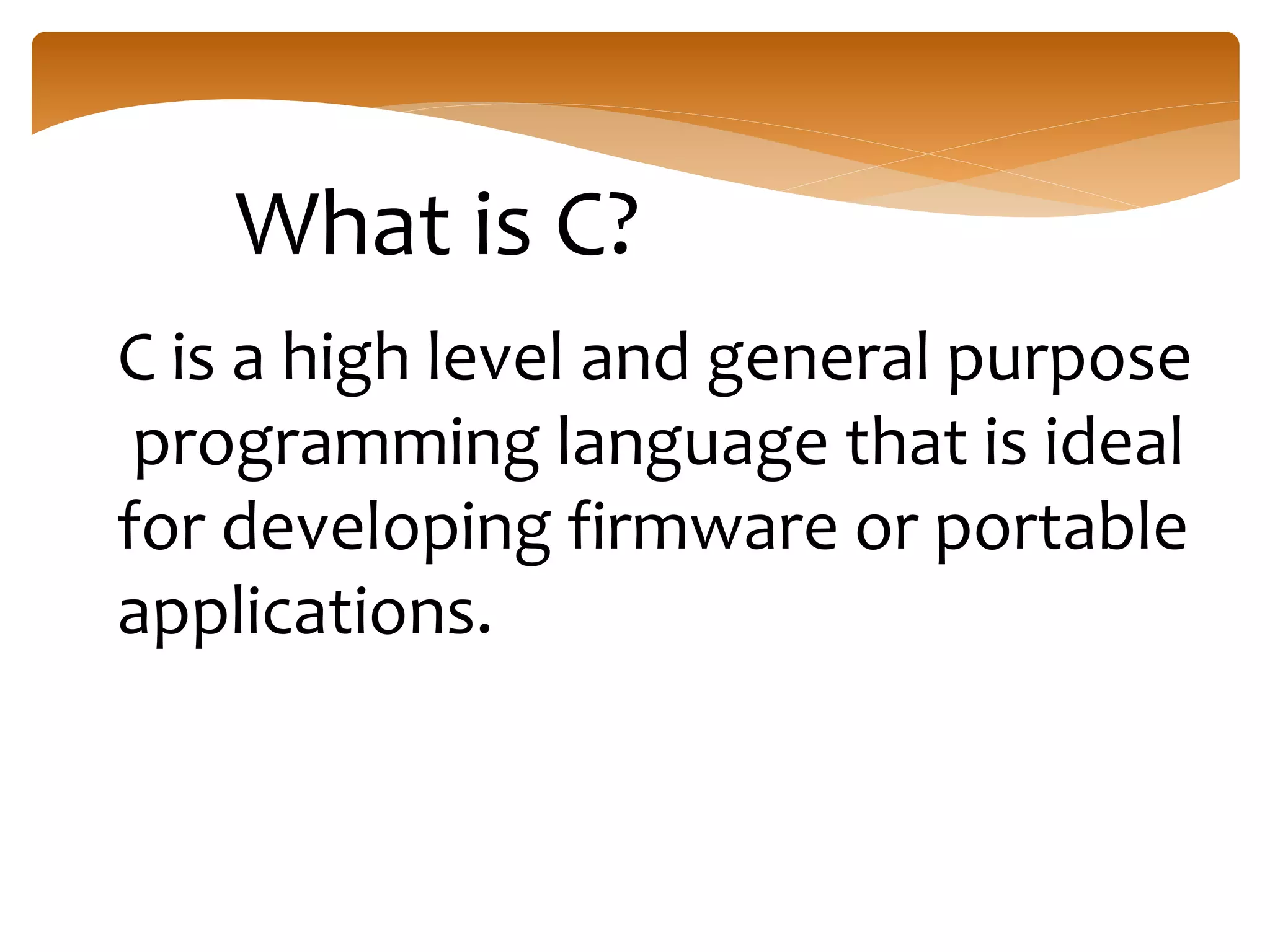 What is C?

C is a high level and general purpose programming language that is ideal for developing firmware or portable applications.